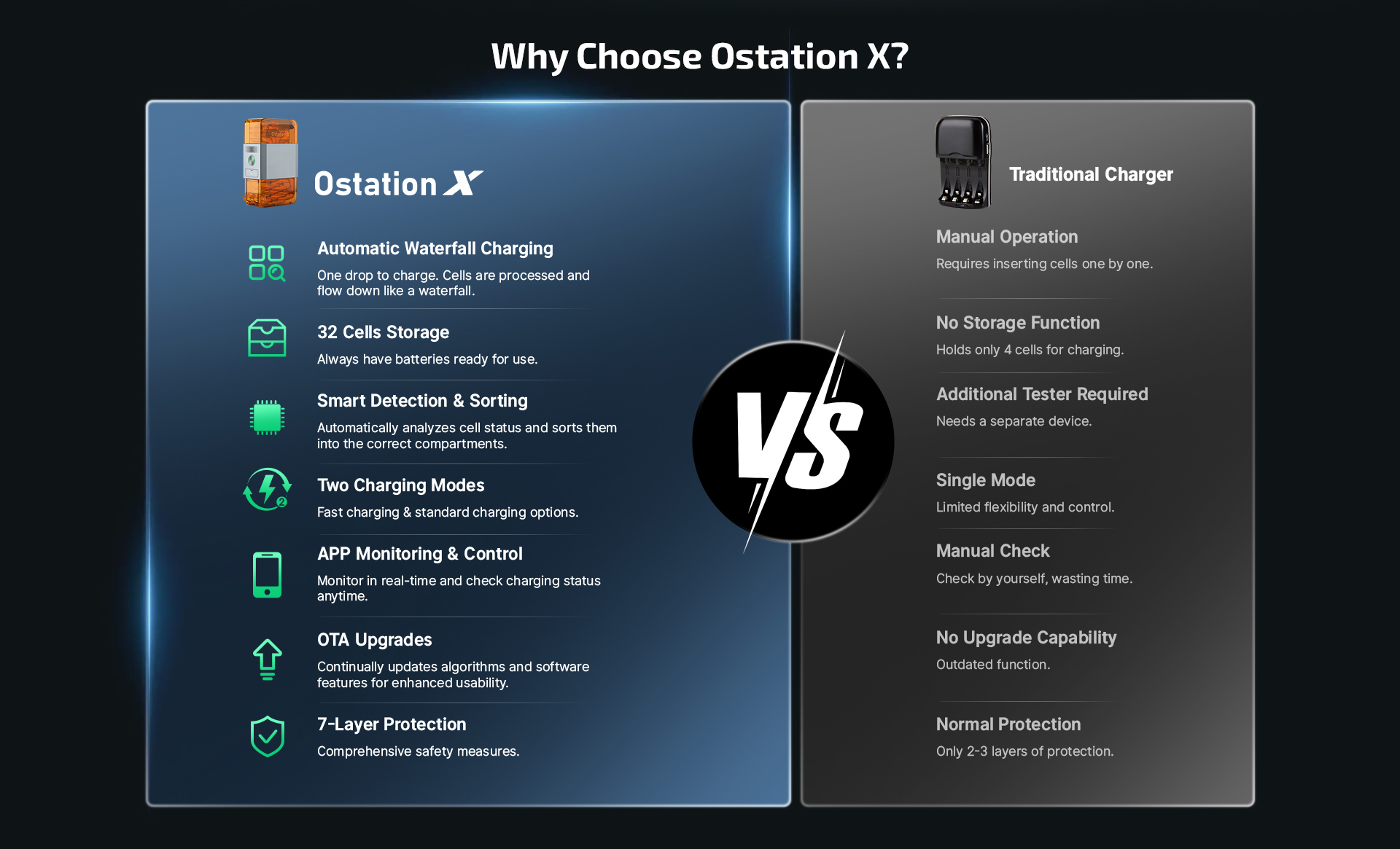 Why Choose Ostation X?

Ostation X

Automatic Waterfall Charging
One drop to charge. Cells are processed and flow down like a waterfall.

32 Cells Storage
Always have batteries ready for use.

Smart Detection & Sorting
Automatically analyzes cell status and sorts them into the correct compartments.

Two Charging Modes
Fast charging & standard charging options.

APP Monitoring & Control
Monitor in real-time and check charging status anytime.

OTA Upgrades
Continually updates algorithms and software features for enhanced usability.

7-Layer Protection
Comprehensive safety measures.

VS

Traditional Charger

Manual Operation
Requires inserting cells one by one.

No Storage Function
Holds only 4 cells for charging.

Additional Tester Required
Needs a separate device.

Single Mode
Limited flexibility and control.

Manual Check
Check by yourself, wasting time.

No Upgrade Capability
Outdated function.

Normal Protection
Only 2-3 layers of protection.